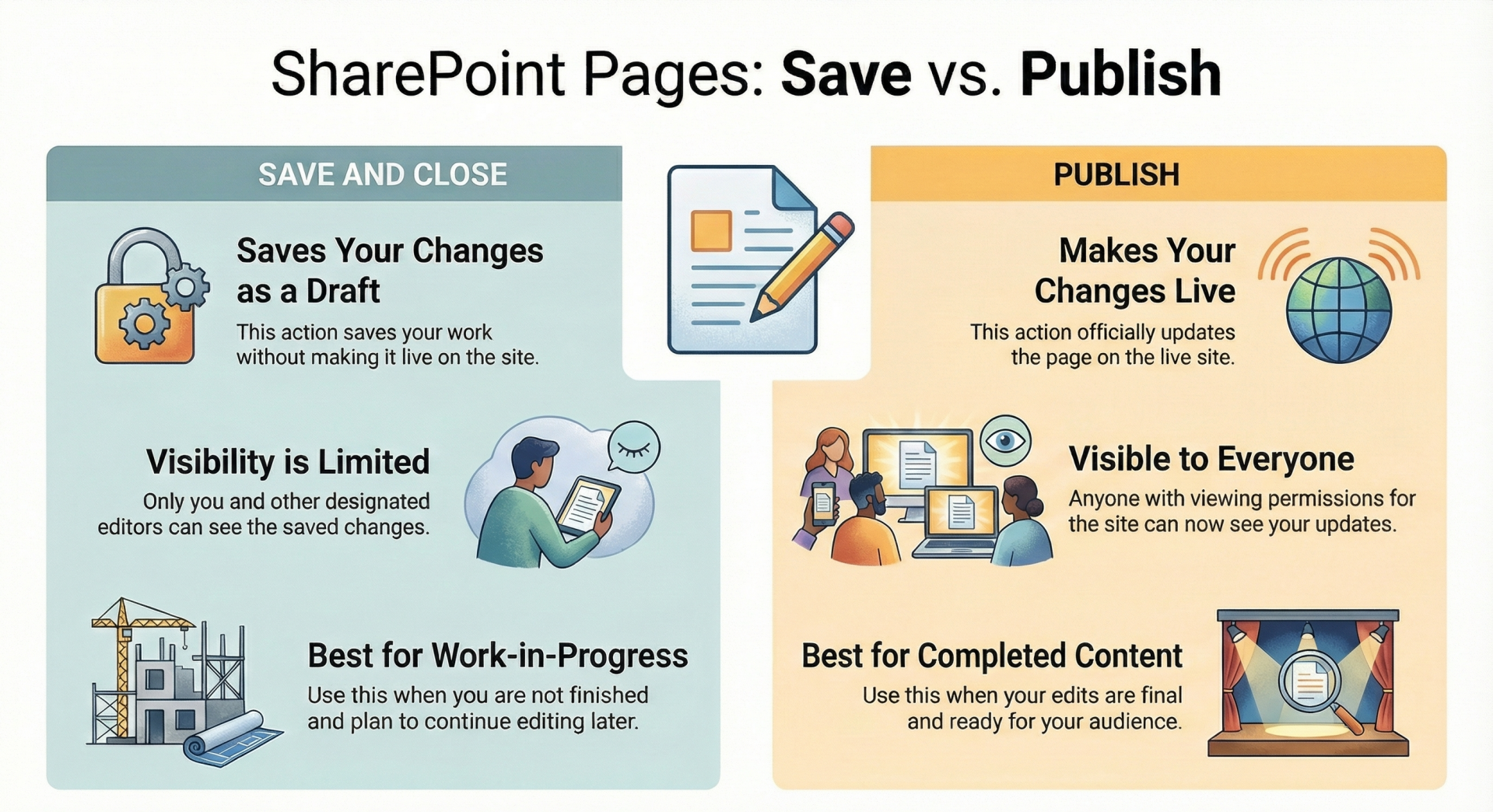 SharePoint Pages: Save vs. Publish

SAVE AND CLOSE

Saves Your Changes as a Draft

This action saves your work without making it live on the site.

Visibility is Limited

Only you and other designated editors can see the saved changes.

Best for Work-in-Progress

Use this when you are not finished and plan to continue editing later.

PUBLISH

Makes Your Changes Live

This action officially updates the page on the live site.

Visible to Everyone

Anyone with viewing permissions for the site can now see your updates.

Best for Completed Content

Use this when your edits are final and ready for your audience.